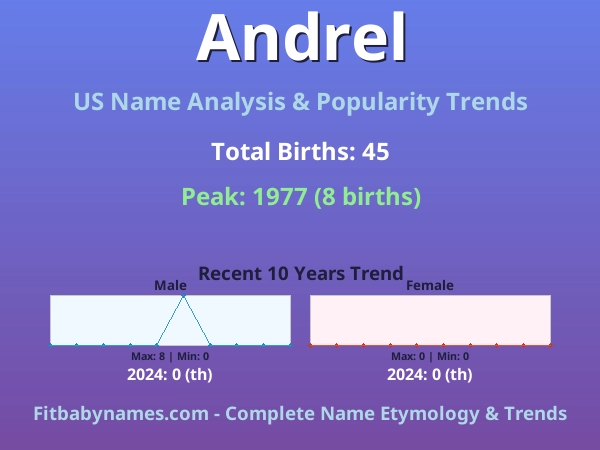 Andrel

US Name Analysis & Popularity Trends

Total Births: 45

Peak: 1977 (8 births)

Recent 10 Years Trend

Male

Max: 8 | Min: 0

2024: 0 (th)

Female

Max: 0 | Min: 0

2024: 0 (th)

Fitbabynames.com - Complete Name Etymology & Trends